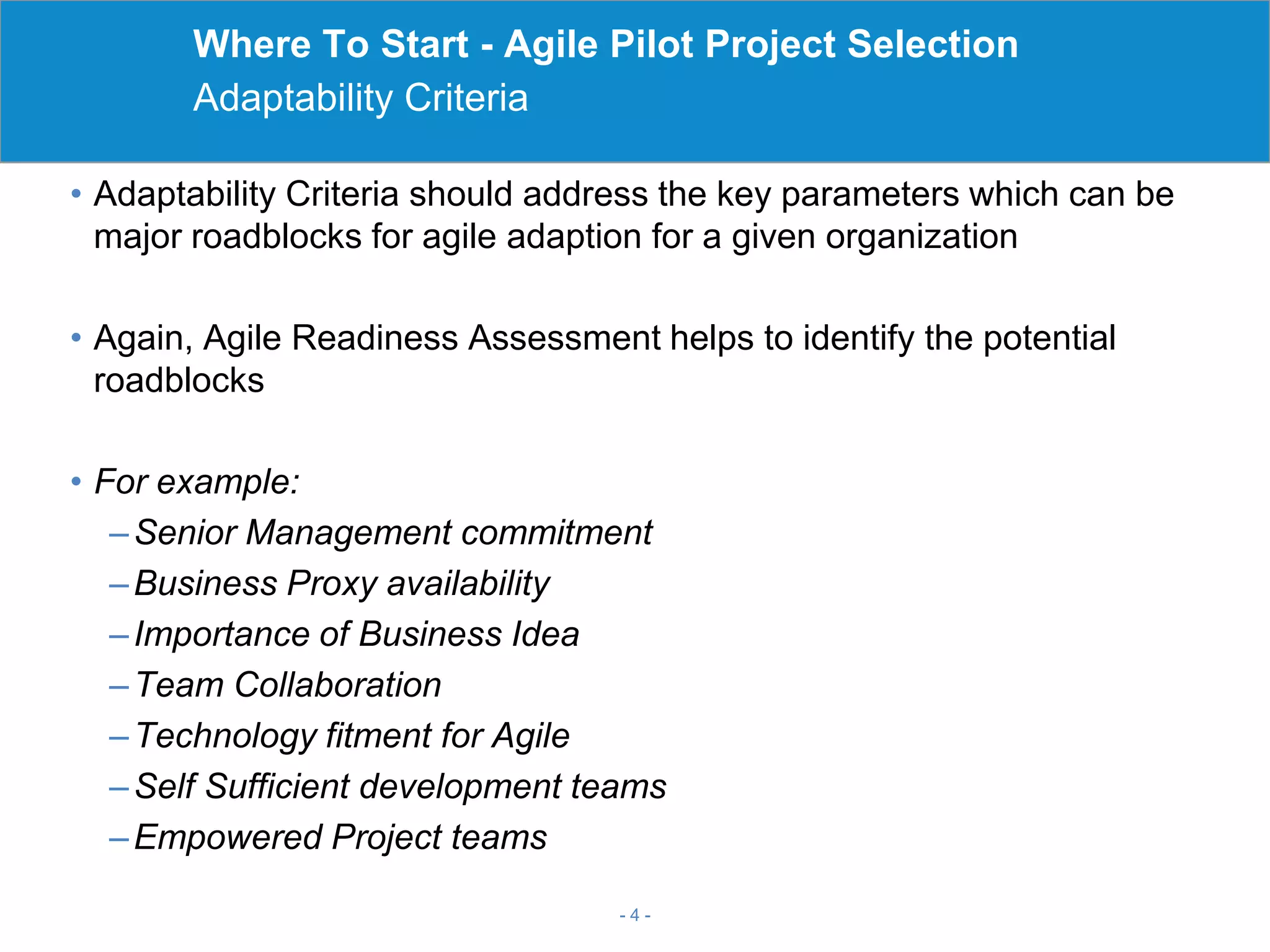 Where To Start - Agile Pilot Project Selection
Adaptability Criteria

• Adaptability Criteria should address the key parameters which can be major roadblocks for agile adaption for a given organization

• Again, Agile Readiness Assessment helps to identify the potential roadblocks

• For example:
– Senior Management commitment
– Business Proxy availability
– Importance of Business Idea
– Team Collaboration
– Technology fitment for Agile
– Self Sufficient development teams
– Empowered Project teams

- 4 -